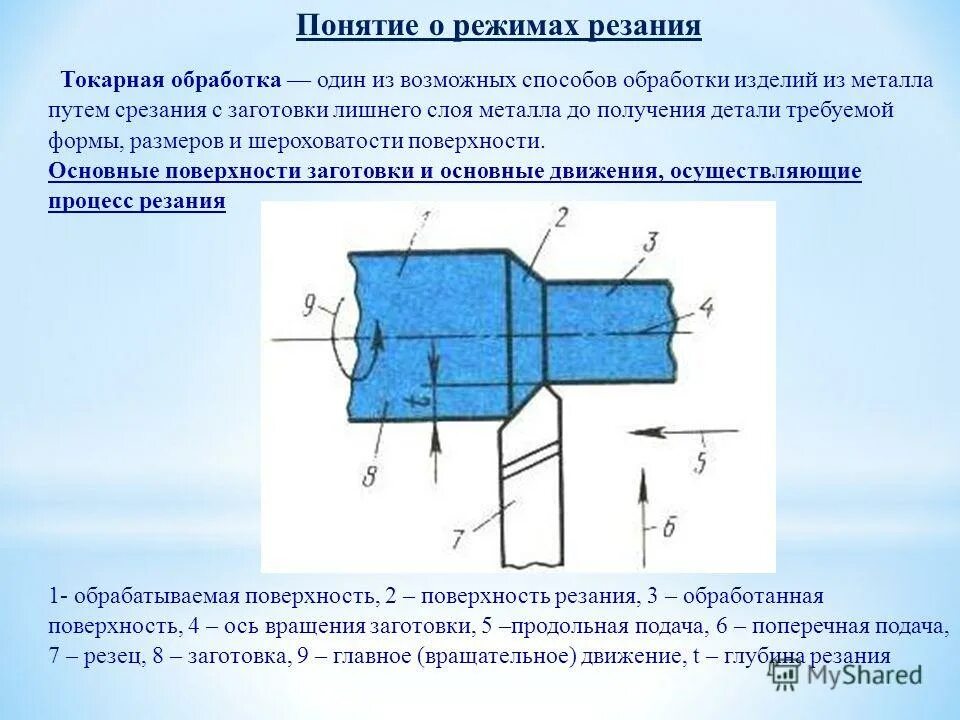 Понятие о режимах резания

Токарная обработка — один из возможных способов обработки изделий из металла путем срезания с заготовки лишнего слоя металла до получения детали требуемой формы, размеров и шероховатости поверхности.
Основные поверхности заготовки и основные движения, осуществляющие процесс резания

1
2
3
4
9
t
8
5
7
6

1- обрабатываемая поверхность, 2 – поверхность резания, 3 – обработанная поверхность, 4 – ось вращения заготовки, 5 –продольная подача, 6 – поперечная подача, 7 – резец, 8 – заготовка, 9 – главное (вращательное) движение, t – глубина резания

MyShared